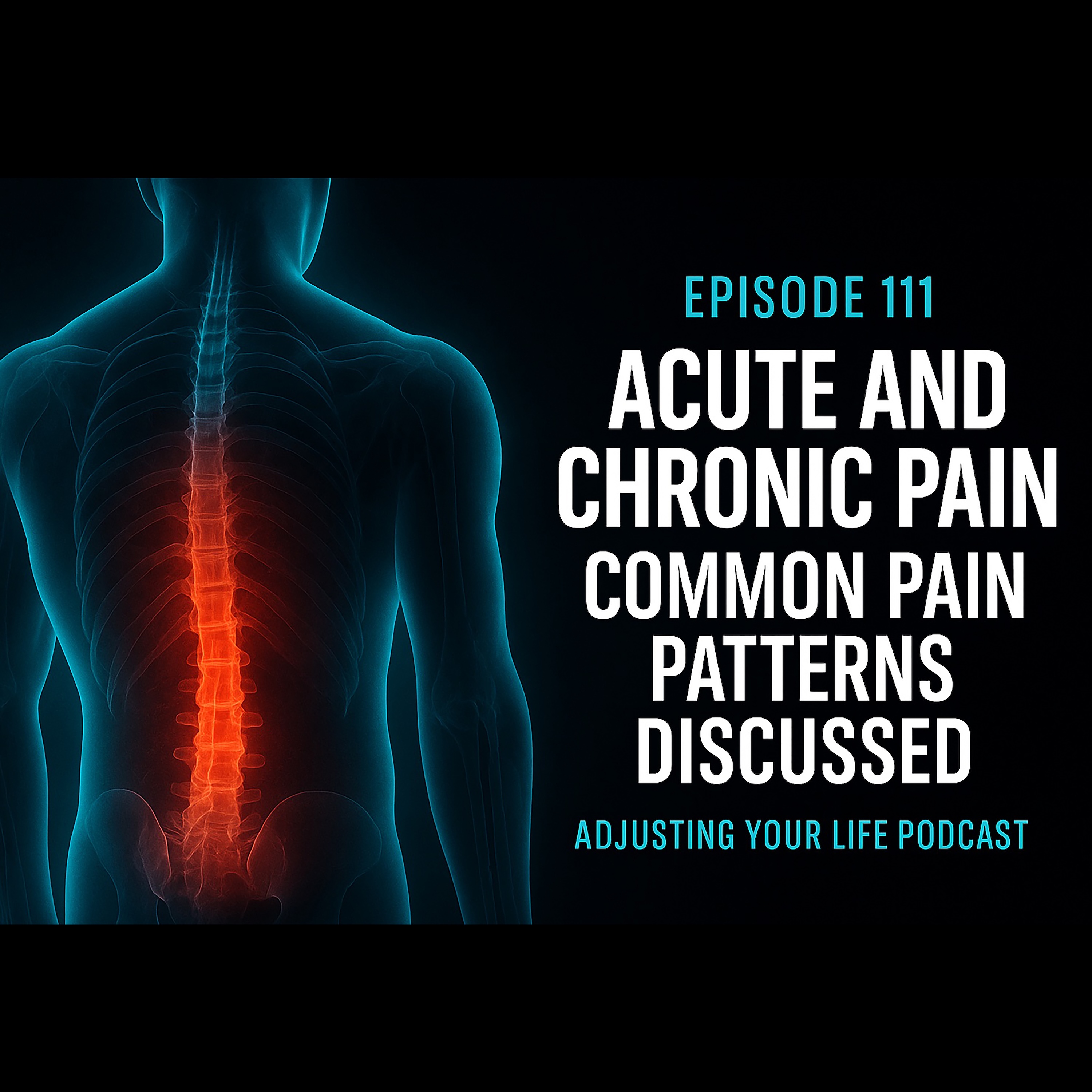 EPISODE 111

ACUTE AND CHRONIC PAIN

COMMON PAIN PATTERNS DISCUSSED

ADJUSTING YOUR LIFE PODCAST